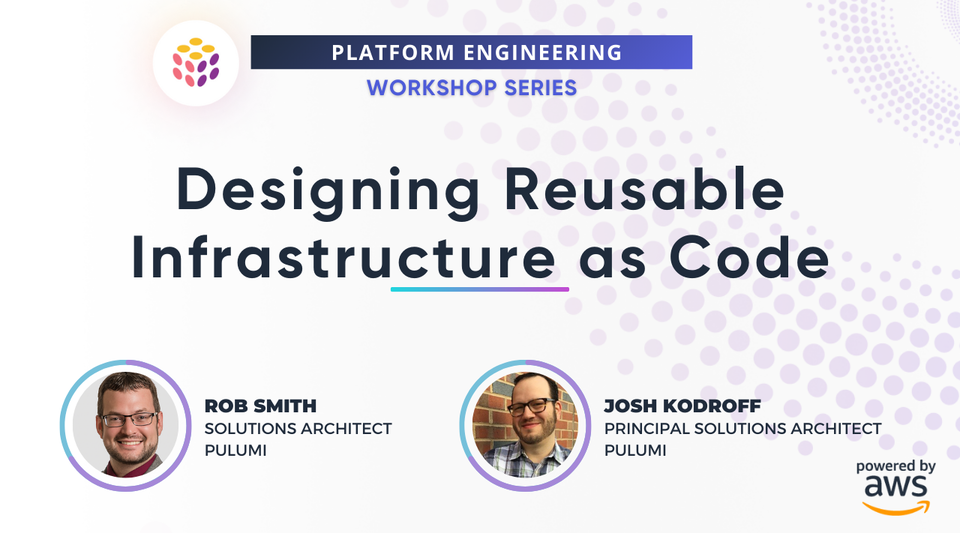 PLATFORM ENGINEERING
WORKSHOP SERIES

Designing Reusable Infrastructure as Code

ROB SMITH
SOLUTIONS ARCHITECT
PULUMI

JOSH KODROFF
PRINCIPAL SOLUTIONS ARCHITECT
PULUMI

powered by
aws